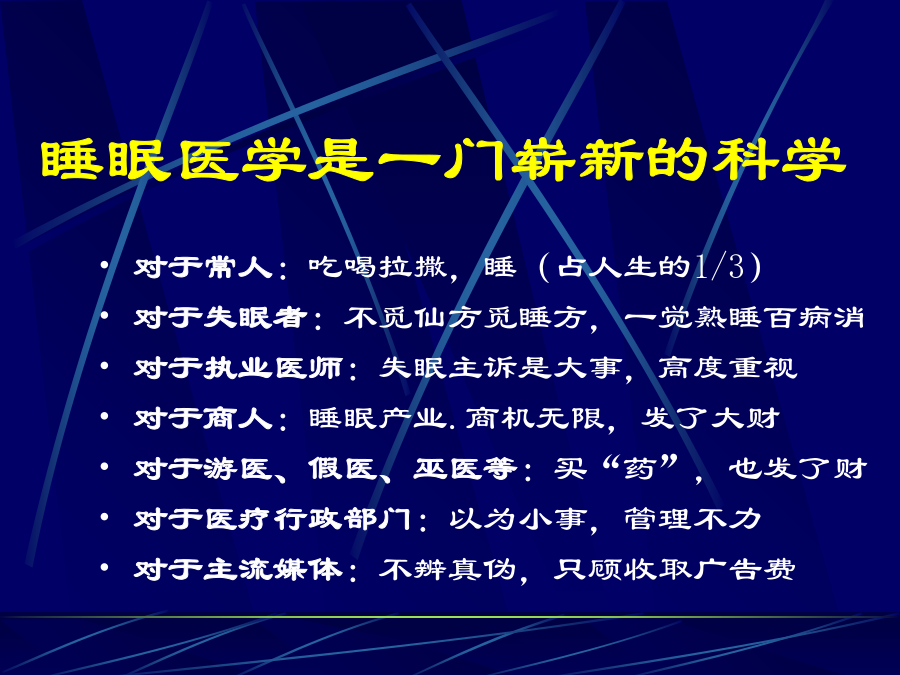 睡眠医学是一门崭新的科学

• 对于常人：吃喝拉撒，睡（占人生的1/3）
• 对于失眠者：不觅仙方觅睡方，一觉熟睡百病消
• 对于执业医师：失眠主诉是大事，高度重视
• 对于商人：睡眠产业.商机无限，发了大财
• 对于游医、假医、巫医等：买“药”，也发了财
• 对于医疗行政部门：以为小事，管理不力
• 对于主流媒体：不辨真伪，只顾收取广告费